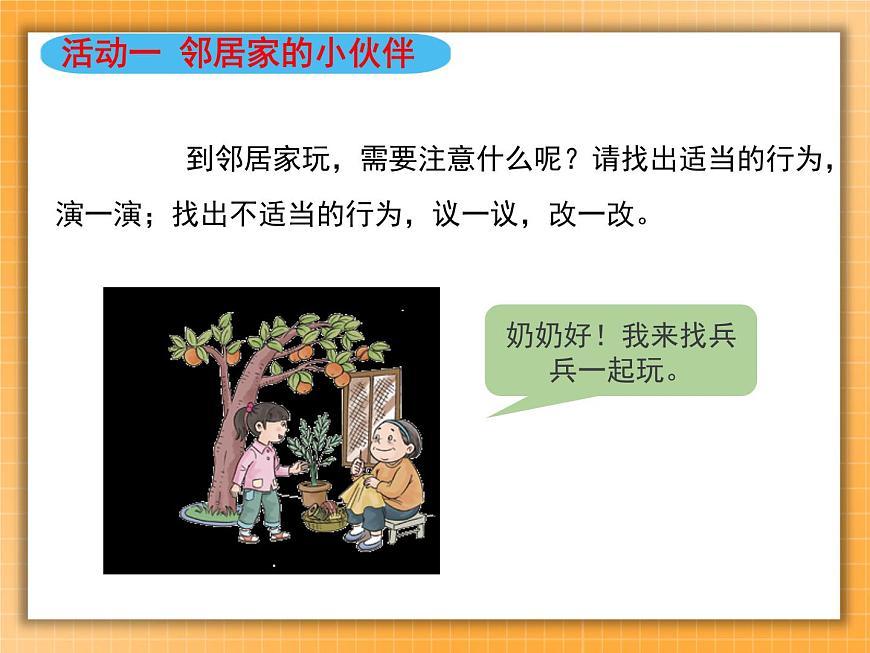 活动一 邻居家的小伙伴

到邻居家玩，需要注意什么呢？请找出适当的行为，演一演；找出不适当的行为，议一议，改一改。

奶奶好！我来找兵兵一起玩。